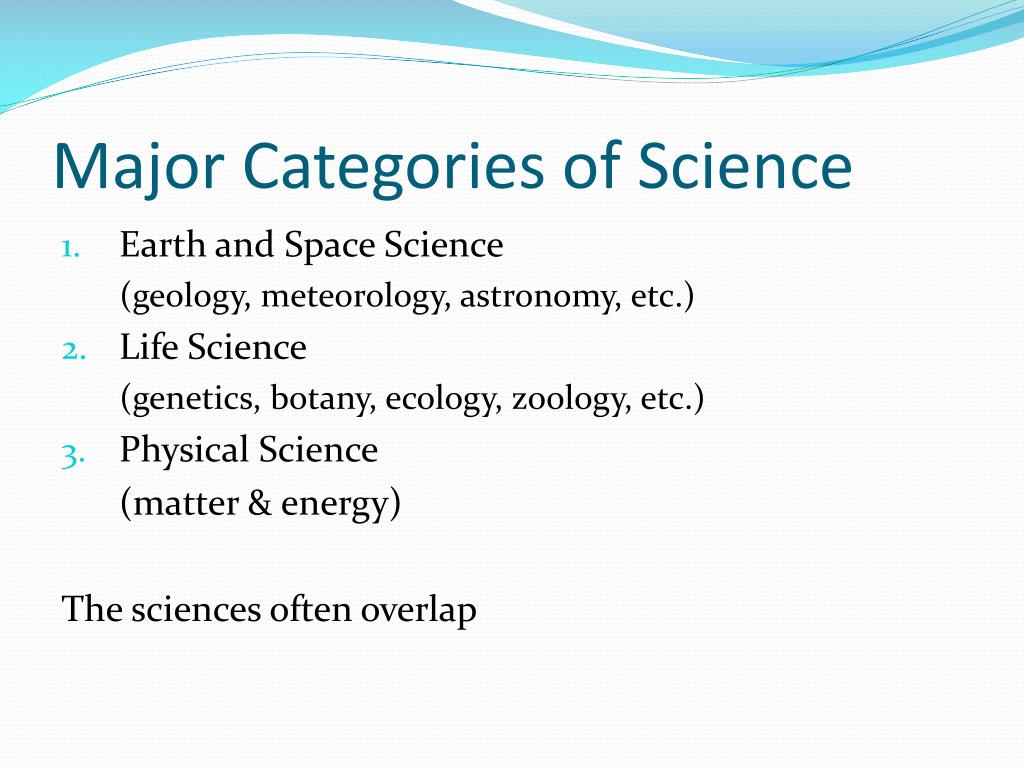 Major Categories of Science

1. Earth and Space Science
(geology, meteorology, astronomy, etc.)
2. Life Science
(genetics, botany, ecology, zoology, etc.)
3. Physical Science
(matter & energy)

The sciences often overlap